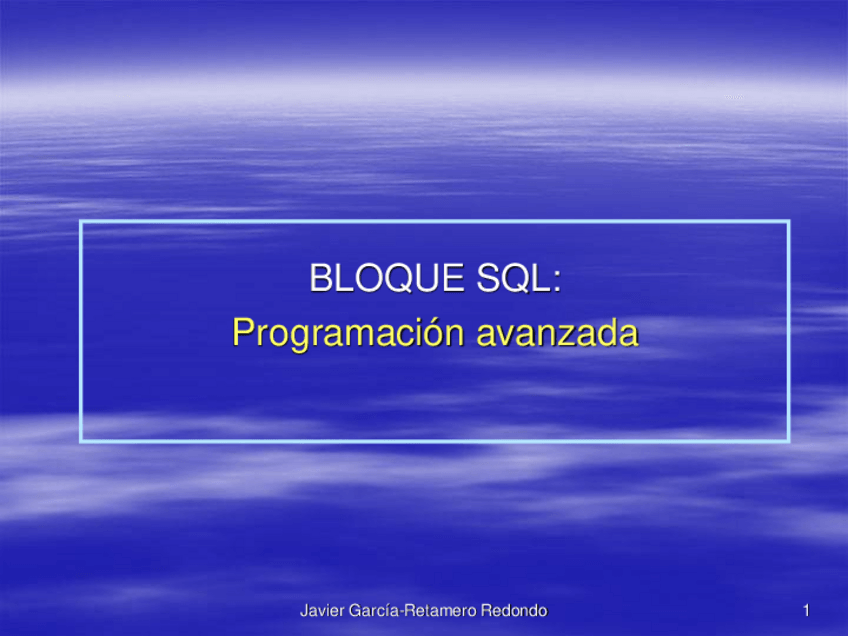 BLOQUE SQL:
Programación avanzada

Javier García-Retamero Redondo

1